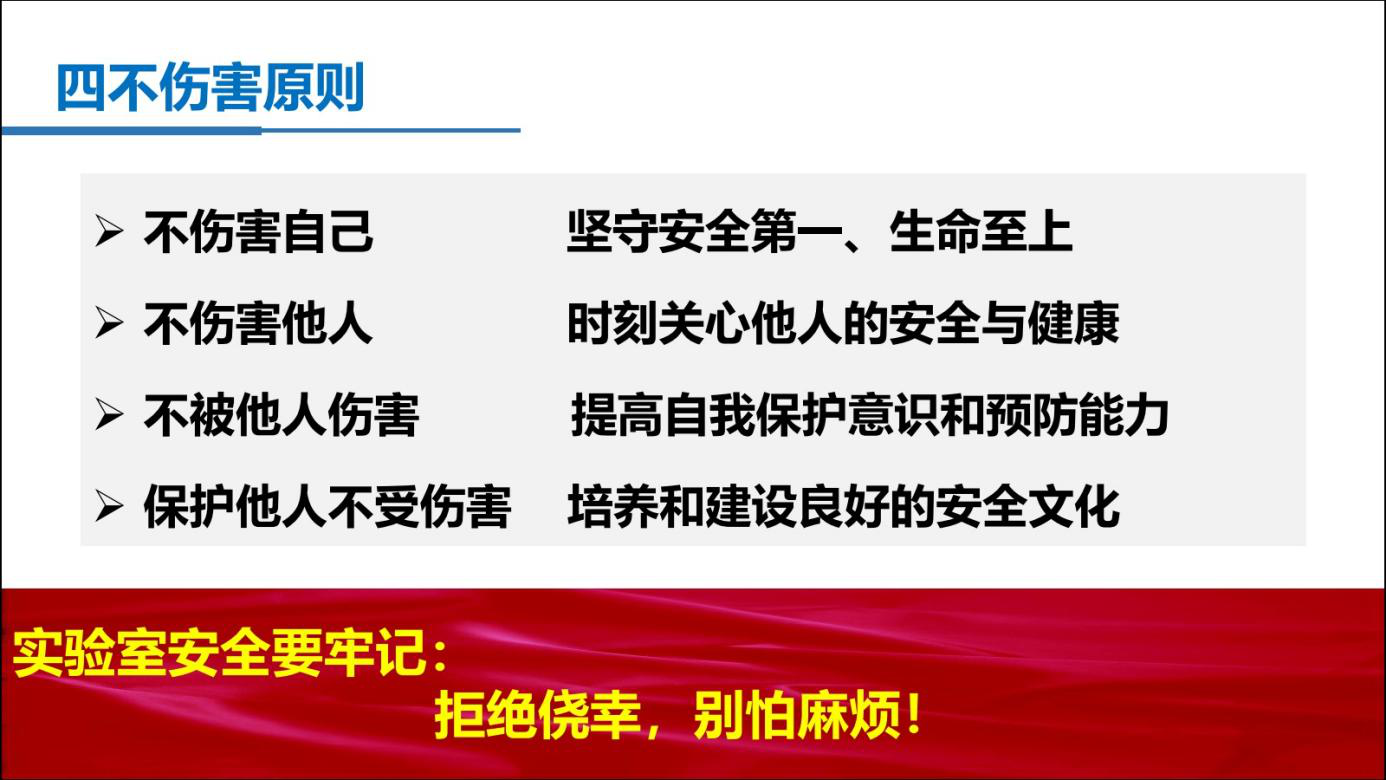 四不伤害原则

➢ 不伤害自己 坚守安全第一、生命至上

➢ 不伤害他人 时刻关心他人的安全与健康

➢ 不被他人伤害 提高自我保护意识和预防能力

➢ 保护他人不受伤害 培养和建设良好的安全文化

实验室安全要牢记：

拒绝侥幸，别怕麻烦！